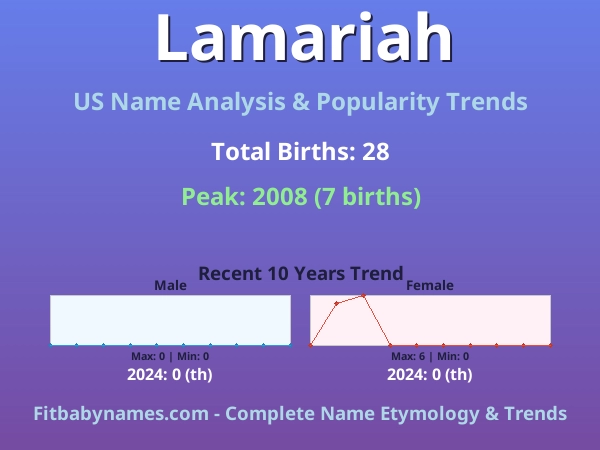 Lamariah

US Name Analysis & Popularity Trends

Total Births: 28

Peak: 2008 (7 births)

Recent 10 Years Trend

Male

Max: 0 | Min: 0

2024: 0 (th)

Female

Max: 6 | Min: 0

2024: 0 (th)

Fitbabynames.com - Complete Name Etymology & Trends